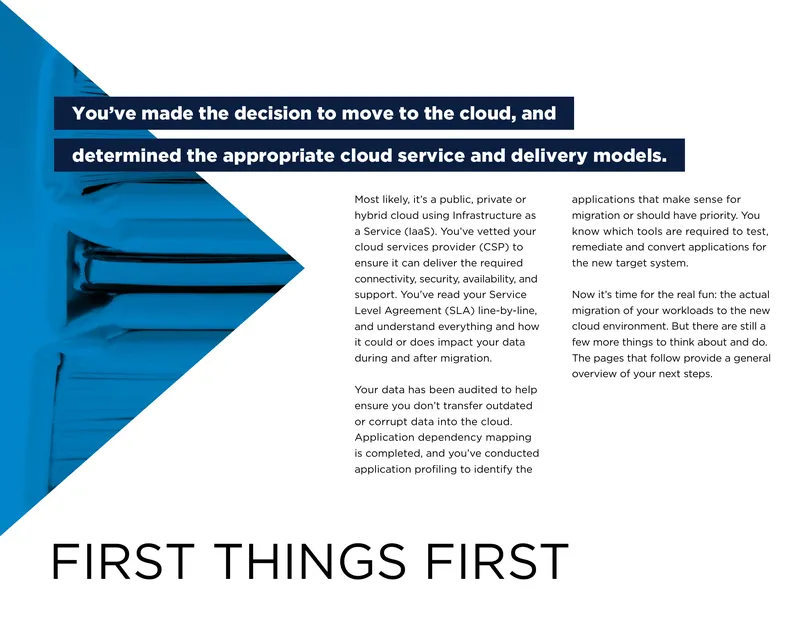 You've made the decision to move to the cloud, and determined the appropriate cloud service and delivery models.

Most likely, it's a public, private or hybrid cloud using Infrastructure as a Service (IaaS). You've vetted your cloud services provider (CSP) to ensure it can deliver the required connectivity, security, availability, and support. You've read your Service Level Agreement (SLA) line-by-line, and understand everything and how it could or does impact your data during and after migration.

Your data has been audited to help ensure you don't transfer outdated or corrupt data into the cloud. Application dependency mapping is completed, and you've conducted application profiling to identify the applications that make sense for migration or should have priority. You know which tools are required to test, remediate and convert applications for the new target system.

Now it's time for the real fun: the actual migration of your workloads to the new cloud environment. But there are still a few more things to think about and do. The pages that follow provide a general overview of your next steps.

FIRST THINGS FIRST